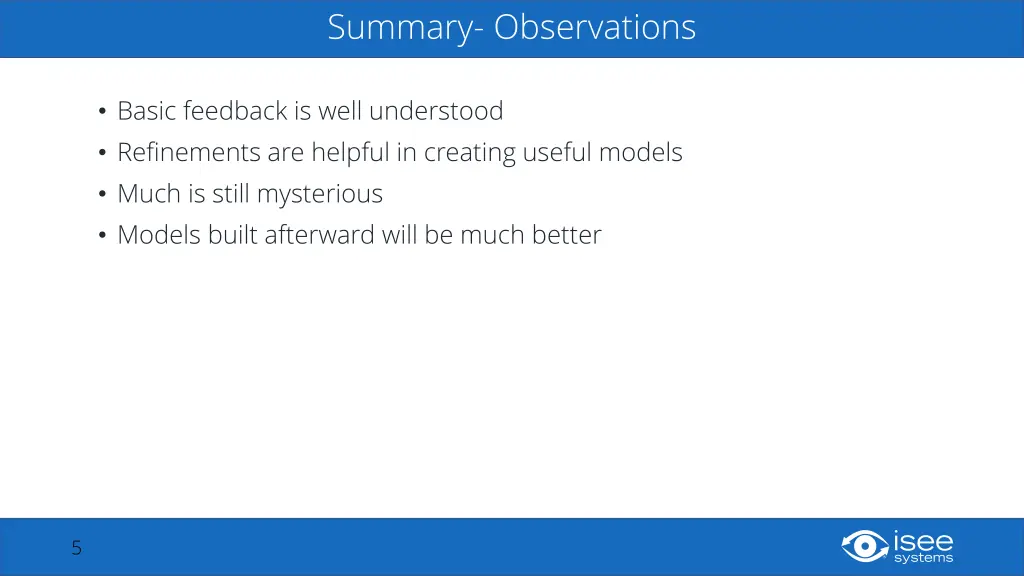 Summary- Observations

• Basic feedback is well understood
• Refinements are helpful in creating useful models
• Much is still mysterious
• Models built afterward will be much better

5

isee systems